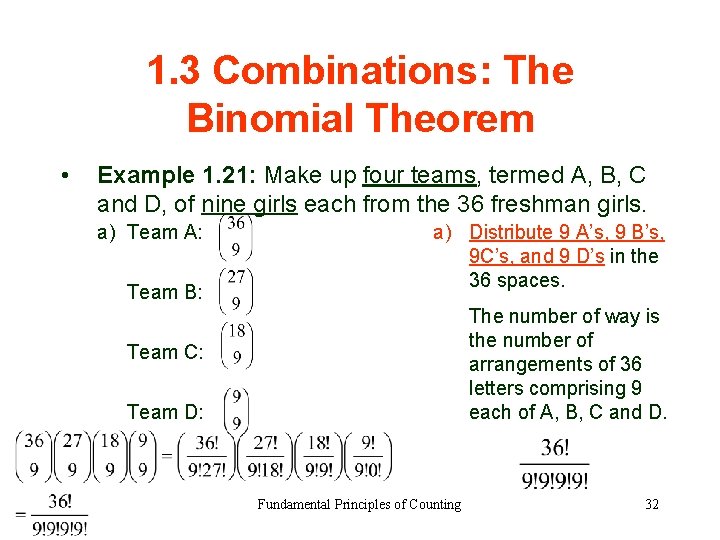 1.3 Combinations: The Binomial Theorem

• Example 1.21: Make up four teams, termed A, B, C and D, of nine girls each from the 36 freshman girls.

a) Team A: $\binom{36}{9}$

Team B: $\binom{27}{9}$

Team C: $\binom{18}{9}$

Team D: $\binom{9}{9}$

$\binom{36}{9}\binom{27}{9}\binom{18}{9}\binom{9}{9} = \left(\frac{36!}{9!27!}\right)\left(\frac{27!}{9!18!}\right)\left(\frac{18!}{9!9!}\right)\left(\frac{9!}{9!0!}\right)$

$= \frac{36!}{9!9!9!9!}$

a) Distribute 9 A's, 9 B's, 9C's, and 9 D's in the 36 spaces.

The number of way is the number of arrangements of 36 letters comprising 9 each of A, B, C and D.

$\frac{36!}{9!9!9!9!}$

Fundamental Principles of Counting

32